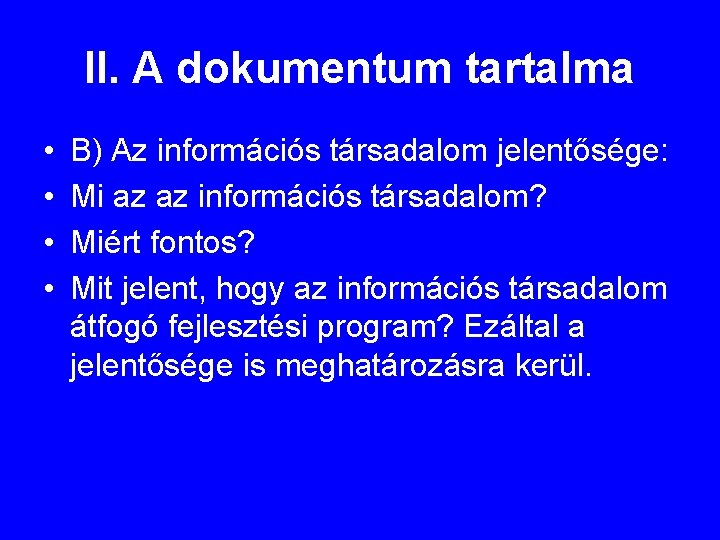 II. A dokumentum tartalma

• B) Az információs társadalom jelentősége:
• Mi az az információs társadalom?
• Miért fontos?
• Mit jelent, hogy az információs társadalom átfogó fejlesztési program? Ezáltal a jelentősége is meghatározásra kerül.